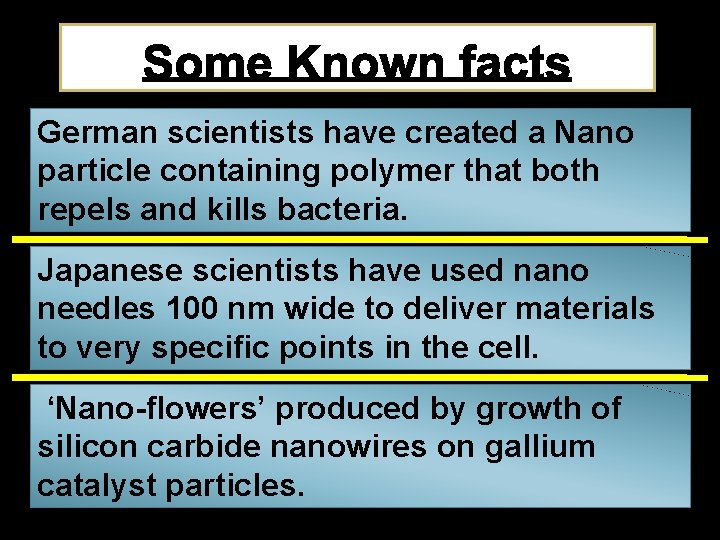 Some Known facts

German scientists have created a Nano particle containing polymer that both repels and kills bacteria.

Japanese scientists have used nano needles 100 nm wide to deliver materials to very specific points in the cell.

‘Nano-flowers’ produced by growth of silicon carbide nanowires on gallium catalyst particles.